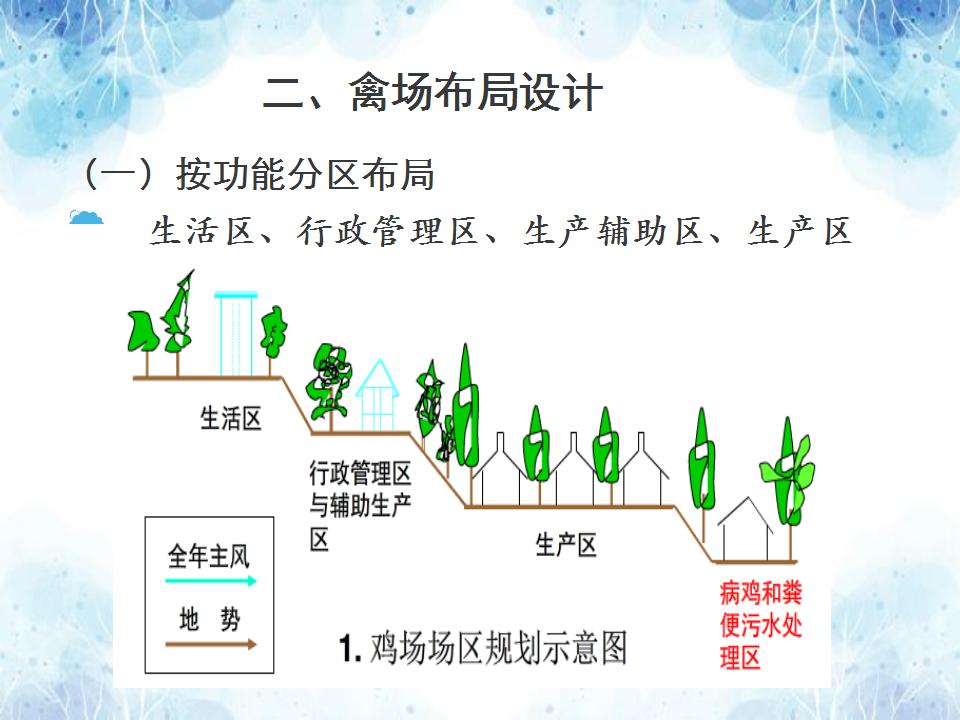 二、禽场布局设计

（一）按功能分区布局

生活区、行政管理区、生产辅助区、生产区

生活区

行政管理区与辅助生产区

生产区

病鸡和粪便污水处理区

全年主风

地 势

1. 鸡场场区规划示意图